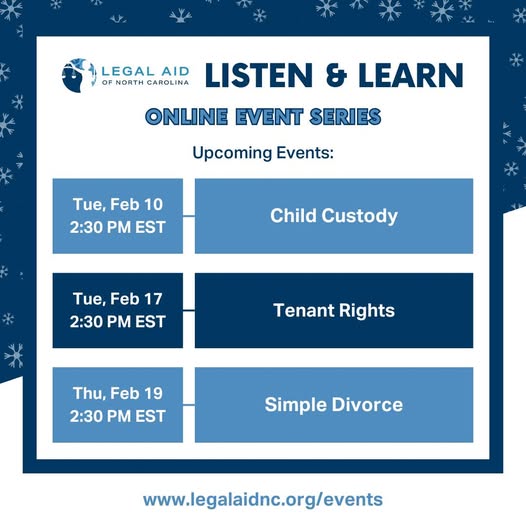 LEGAL AID
OF NORTH CAROLINA

LISTEN & LEARN

ONLINE EVENT SERIES

Upcoming Events:

Tue, Feb 10
2:30 PM EST

Child Custody

Tue, Feb 17
2:30 PM EST

Tenant Rights

Thu, Feb 19
2:30 PM EST

Simple Divorce

www.legalaidnc.org/events